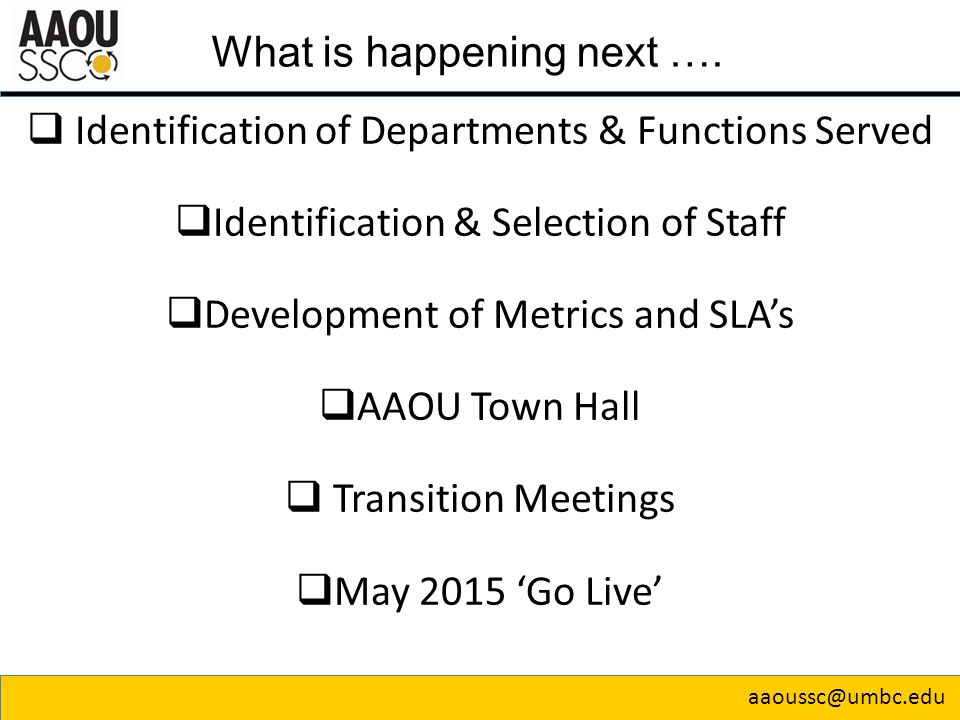 AAOU SSC

What is happening next ….

❑ Identification of Departments & Functions Served

❑Identification & Selection of Staff

❑Development of Metrics and SLA’s

❑AAOU Town Hall

❑ Transition Meetings

❑May 2015 ‘Go Live’

aaoussc@umbc.edu